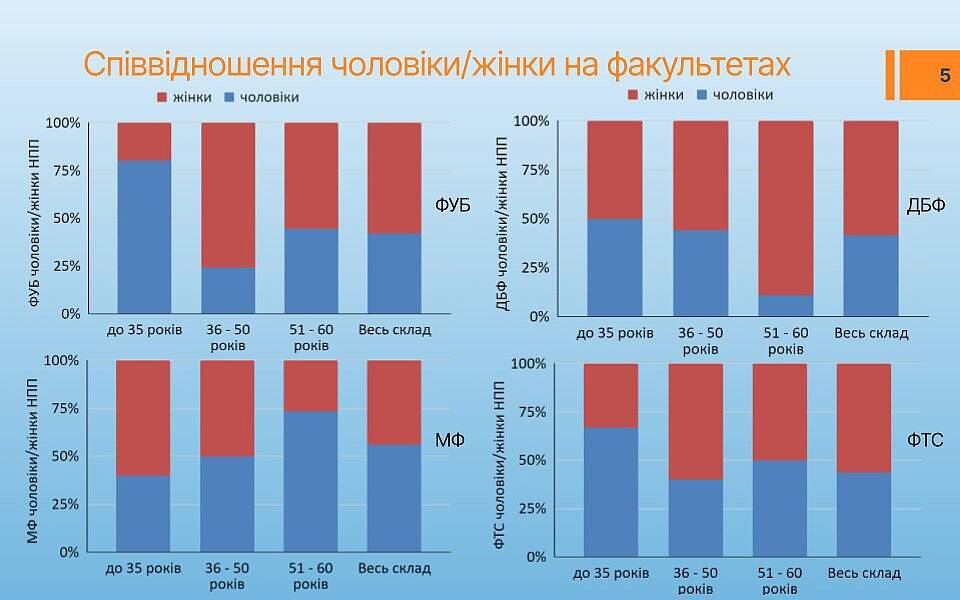 Співвідношення чоловіки/жінки на факультетах

5

жінки чоловіки

ФУБ чоловіки/жінки НПП

100%
75%
50%
25%
0%

до 35 років
36 - 50 років
51 - 60 років
Весь склад

ФУБ

жінки чоловіки

ДБФ чоловіки/жінки НПП

100%
75%
50%
25%
0%

до 35 років
36 - 50 років
51 - 60 років
Весь склад

ДБФ

МФ чоловіки/жінки НПП

100%
75%
50%
25%
0%

до 35 років
36 - 50 років
51 - 60 років
Весь склад

МФ

ФТС чоловіки/жінки НПП

100%
75%
50%
25%
0%

до 35 років
36 - 50 років
51 - 60 років
Весь склад

ФТС